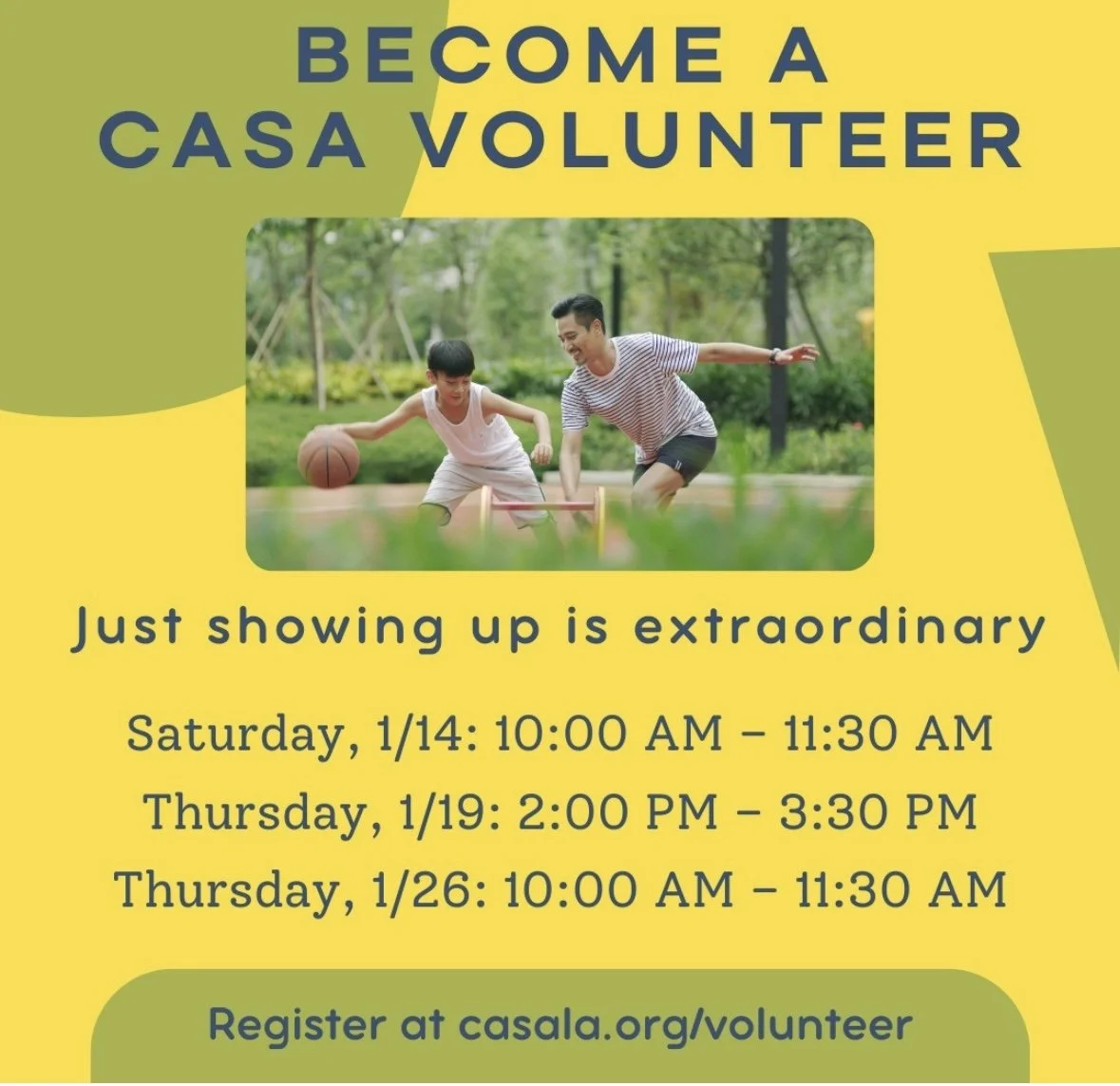 BECOME A CASA VOLUNTEER

Just showing up is extraordinary

Saturday, 1/14: 10:00 AM – 11:30 AM
Thursday, 1/19: 2:00 PM – 3:30 PM
Thursday, 1/26: 10:00 AM – 11:30 AM

Register at casala.org/volunteer